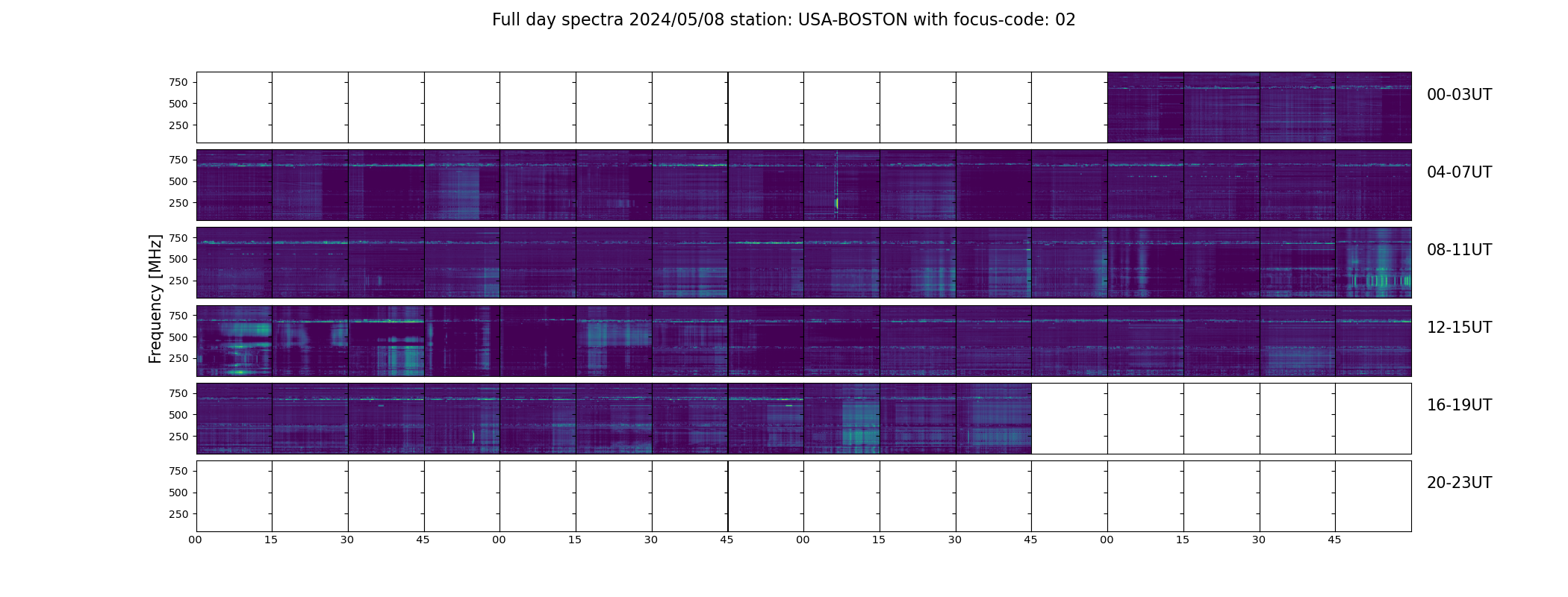 Full day spectra 2024/05/08 station: USA-BOSTON with focus-code: 02

Frequency [MHz]

750
500
250
00-03UT

750
500
250
04-07UT

750
500
250
08-11UT

750
500
250
12-15UT

750
500
250
16-19UT

750
500
250
20-23UT

00 15 30 45 00 15 30 45 00 15 30 45 00 15 30 45